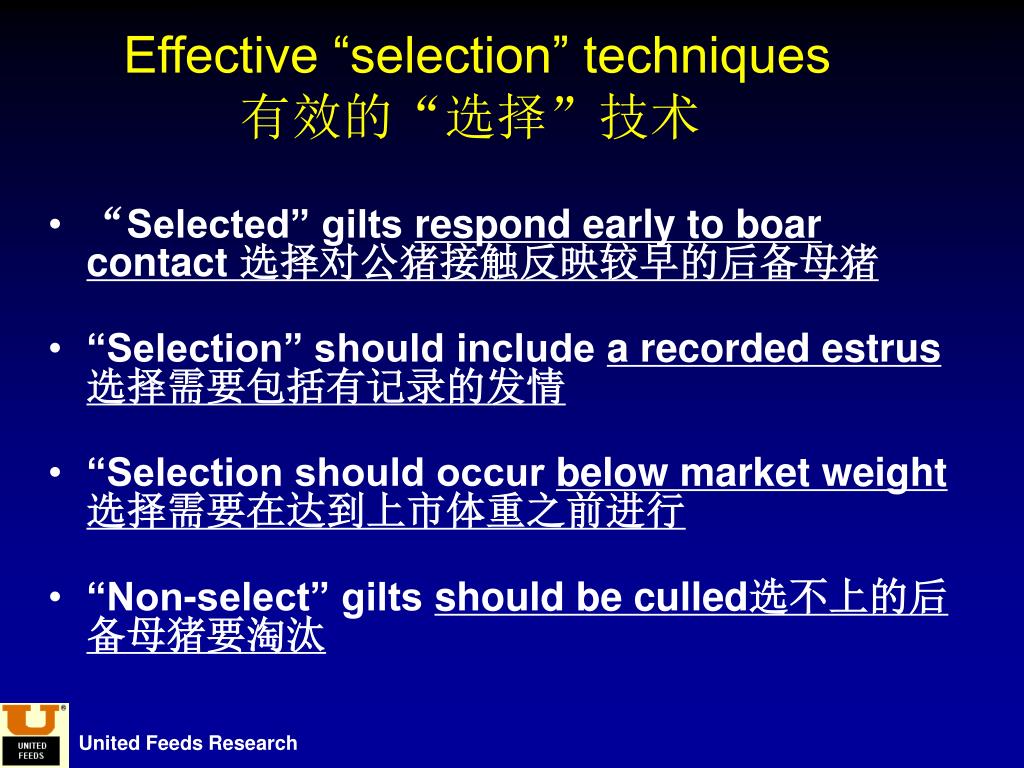 Effective “selection” techniques
有效的“选择”技术

• “Selected” gilts respond early to boar contact 选择对公猪接触反映较早的后备母猪

• “Selection” should include a recorded estrus 选择需要包括有记录的发情

• “Selection should occur below market weight 选择需要在达到上市体重之前进行

• “Non-select” gilts should be culled选不上的后备母猪要淘汰

UNITED FEEDS

United Feeds Research